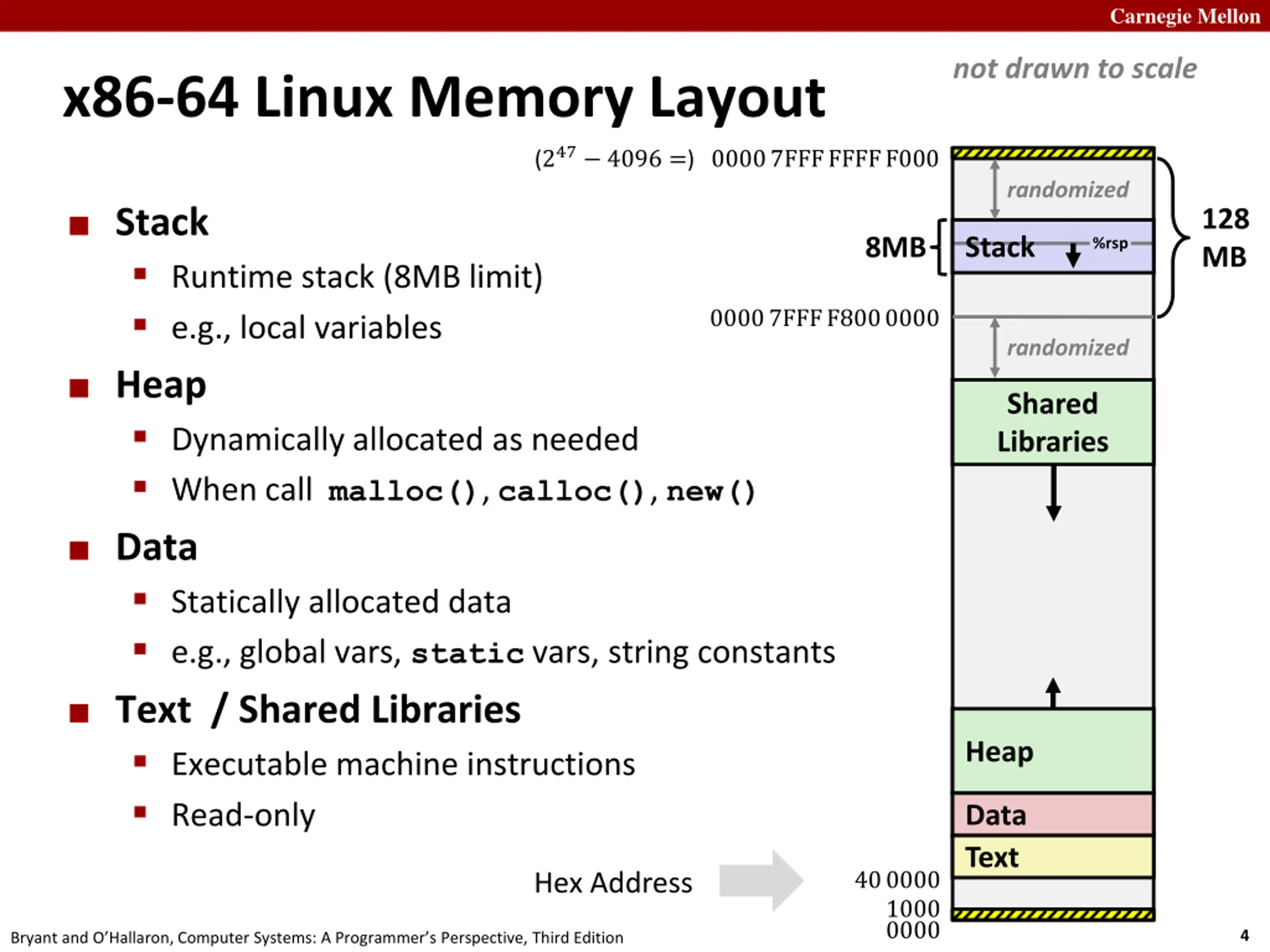 Carnegie Mellon

x86-64 Linux Memory Layout

not drawn to scale

■ Stack
▪ Runtime stack (8MB limit)
▪ e.g., local variables

■ Heap
▪ Dynamically allocated as needed
▪ When call malloc(), calloc(), new()

■ Data
▪ Statically allocated data
▪ e.g., global vars, static vars, string constants

■ Text / Shared Libraries
▪ Executable machine instructions
▪ Read-only

$(2^{47} - 4096 =)$ 0000 7FFF FFFF F000

randomized

8MB

Stack

%rsp

128 MB

0000 7FFF F800 0000

randomized

Shared Libraries

Heap

Data

Text

Hex Address

40 0000

1000

0000

Bryant and O'Hallaron, Computer Systems: A Programmer's Perspective, Third Edition

4